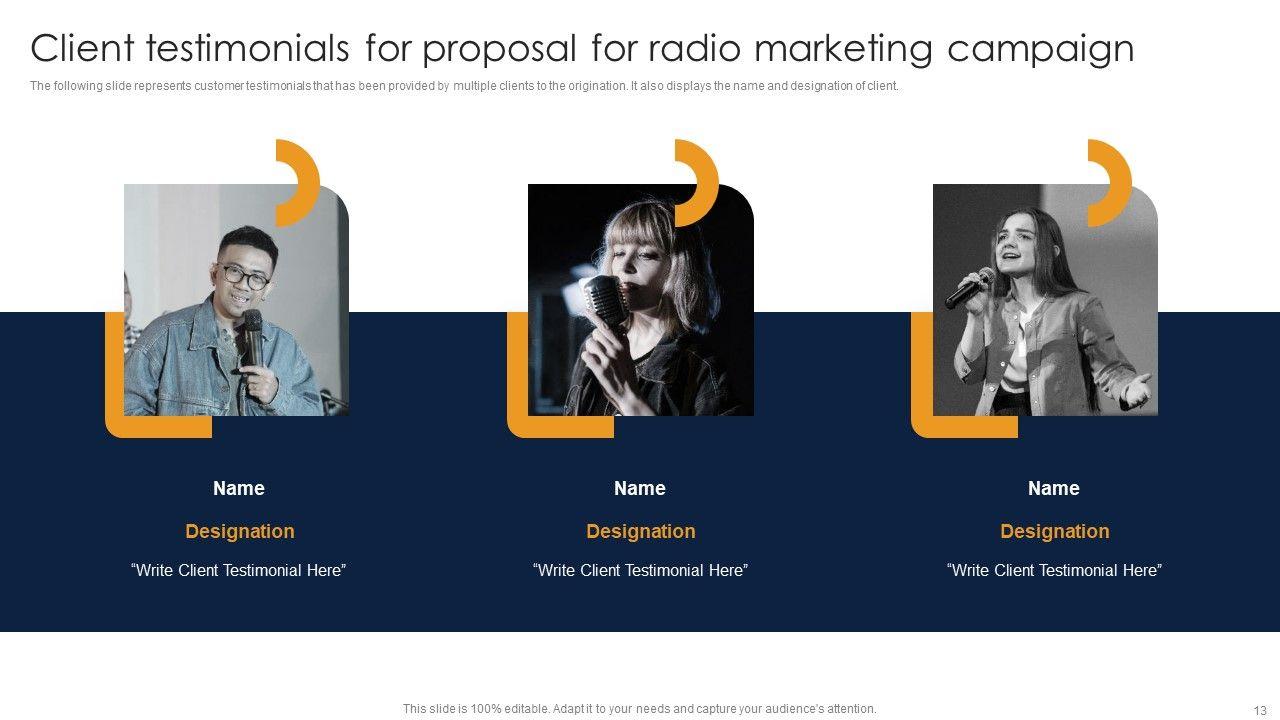 Client testimonials for proposal for radio marketing campaign

The following slide represents customer testimonials that has been provided by multiple clients to the origination. It also displays the name and designation of client.

Name

Designation

“Write Client Testimonial Here”

Name

Designation

“Write Client Testimonial Here”

Name

Designation

“Write Client Testimonial Here”

This slide is 100% editable. Adapt it to your needs and capture your audience's attention.

13